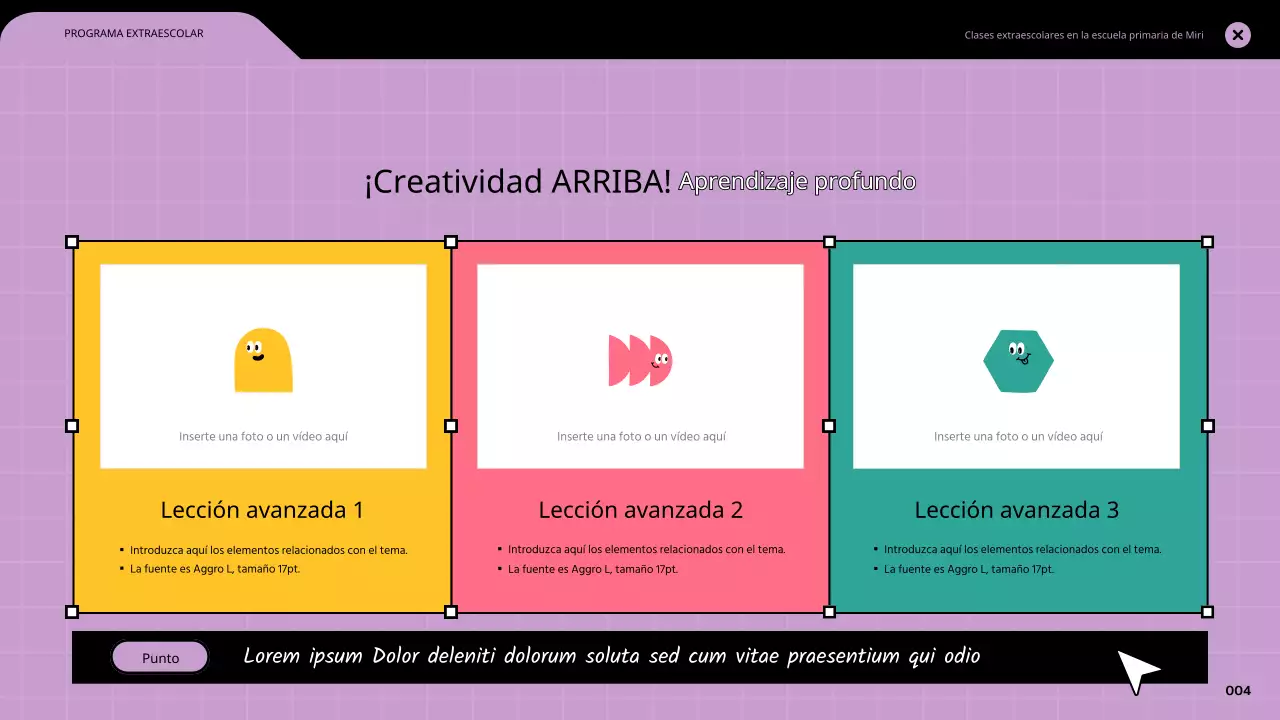 PROGRAMA EXTRAESCOLAR

Clases extraescolares en la escuela primaria de Miri

¡Creatividad ARRIBA! Aprendizaje profundo

Inserte una foto o un vídeo aquí

Lección avanzada 1

- Introduzca aquí los elementos relacionados con el tema.
- La fuente es Aggro L, tamaño 17pt.

Inserte una foto o un vídeo aquí

Lección avanzada 2

- Introduzca aquí los elementos relacionados con el tema.
- La fuente es Aggro L, tamaño 17pt.

Inserte una foto o un vídeo aquí

Lección avanzada 3

- Introduzca aquí los elementos relacionados con el tema.
- La fuente es Aggro L, tamaño 17pt.

Punto

Lorem ipsum Dolor deleniti dolorum soluta sed cum vitae praesentium qui odio

004